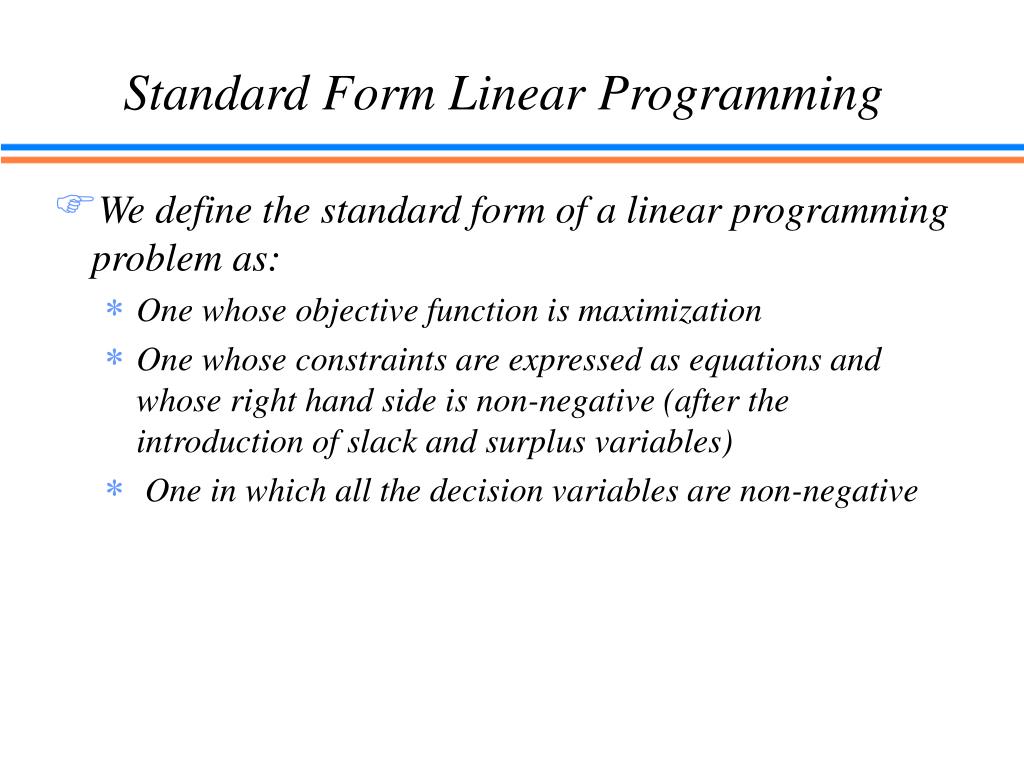 Standard Form Linear Programming

We define the standard form of a linear programming problem as:

* One whose objective function is maximization
* One whose constraints are expressed as equations and whose right hand side is non-negative (after the introduction of slack and surplus variables)
* One in which all the decision variables are non-negative